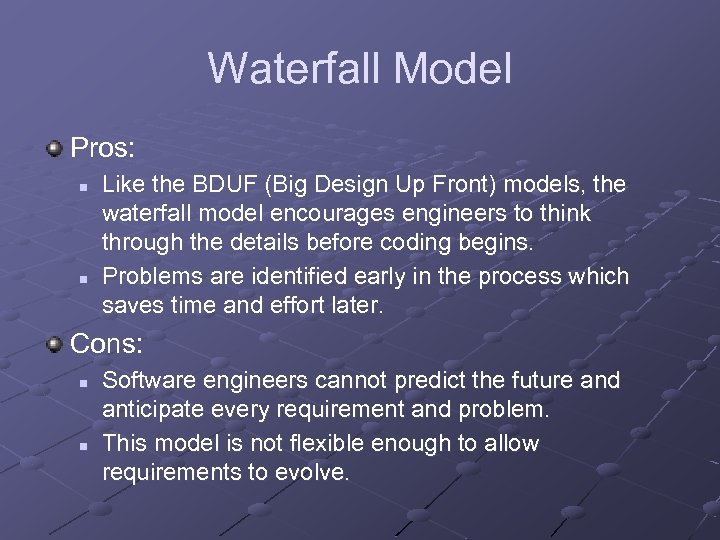 Waterfall Model

Pros:

Like the BDUF (Big Design Up Front) models, the waterfall model encourages engineers to think through the details before coding begins.

Problems are identified early in the process which saves time and effort later.

Cons:

Software engineers cannot predict the future and anticipate every requirement and problem.

This model is not flexible enough to allow requirements to evolve.